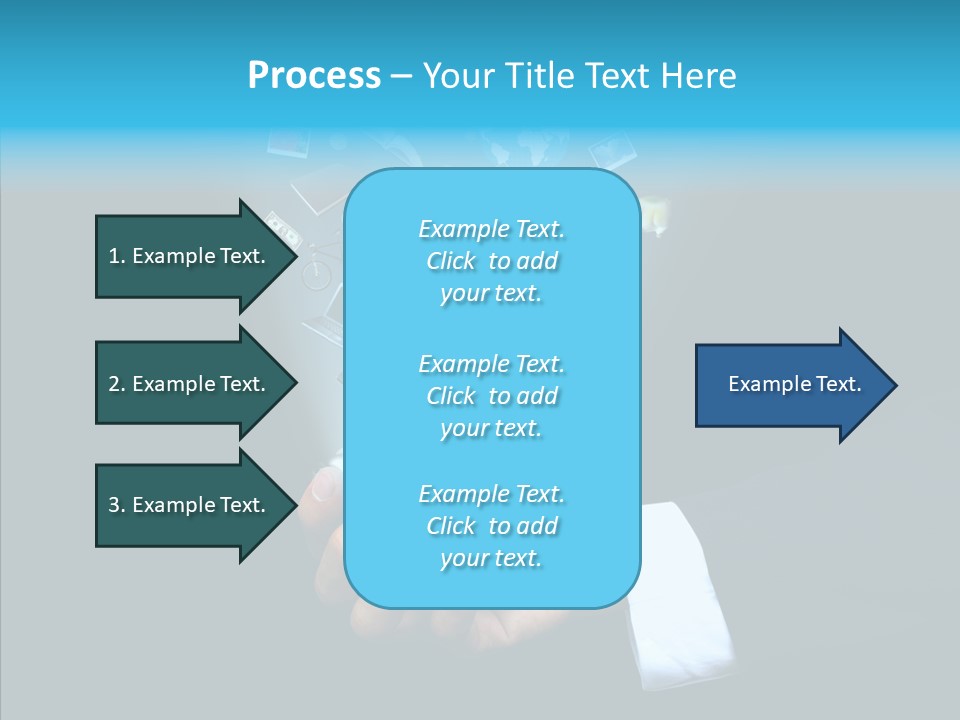 Process – Your Title Text Here

1. Example Text.

2. Example Text.

3. Example Text.

Example Text. Click to add your text.

Example Text. Click to add your text.

Example Text. Click to add your text.

Example Text.